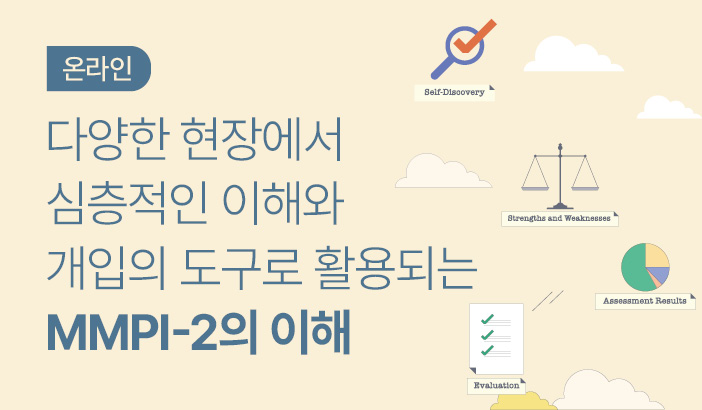 온라인

다양한 현장에서 심층적인 이해와 개입의 도구로 활용되는

MMPI-2의 이해

Self-Discovery

Strengths and Weaknesses

Assessment Results

Evaluation